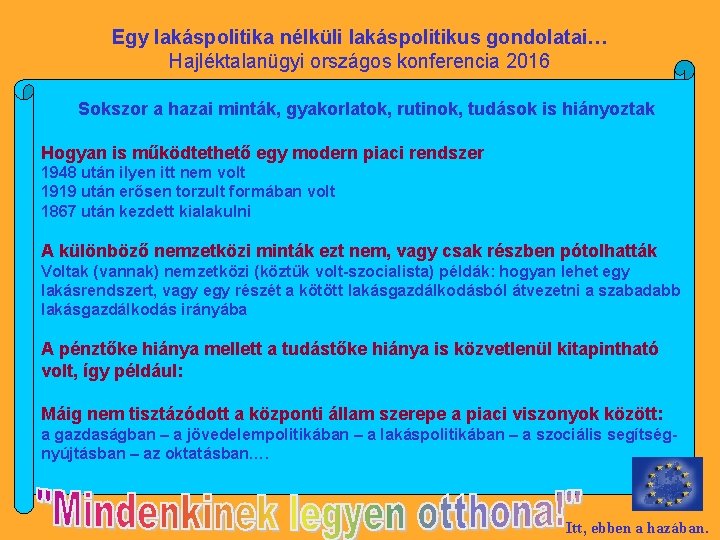 Egy lakáspolitika nélküli lakáspolitikus gondolatai…
Hajléktalanügyi országos konferencia 2016

Sokszor a hazai minták, gyakorlatok, rutinok, tudások is hiányoztak

Hogyan is működtethető egy modern piaci rendszer
1948 után ilyen itt nem volt
1919 után erősen torzult formában volt
1867 után kezdett kialakulni

A különböző nemzetközi minták ezt nem, vagy csak részben pótolhatták
Voltak (vannak) nemzetközi (köztük volt-szocialista) példák: hogyan lehet egy lakásrendszert, vagy egy részét a kötött lakásgazdálkodásból átvezetni a szabadabb lakásgazdálkodás irányába

A pénztőke hiánya mellett a tudástőke hiánya is közvetlenül kitapintható volt, így például:

Máig nem tisztázódott a központi állam szerepe a piaci viszonyok között:
a gazdaságban – a jövedelempolitikában – a lakáspolitikában – a szociális segítségnyújtásban – az oktatásban….

"Mindenkinek legyen otthona!"

Itt, ebben a hazában.